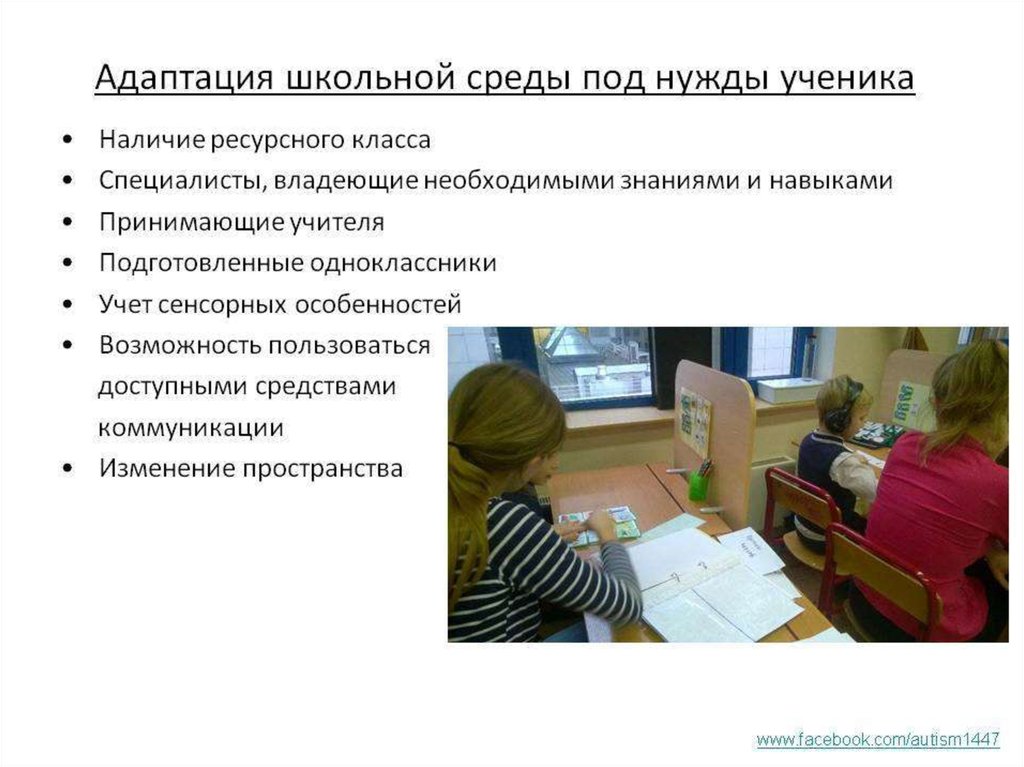 Адаптация школьной среды под нужды ученика

• Наличие ресурсного класса
• Специалисты, владеющие необходимыми знаниями и навыками
• Принимающие учителя
• Подготовленные одноклассники
• Учет сенсорных особенностей
• Возможность пользоваться доступными средствами коммуникации
• Изменение пространства

www.facebook.com/autism1447